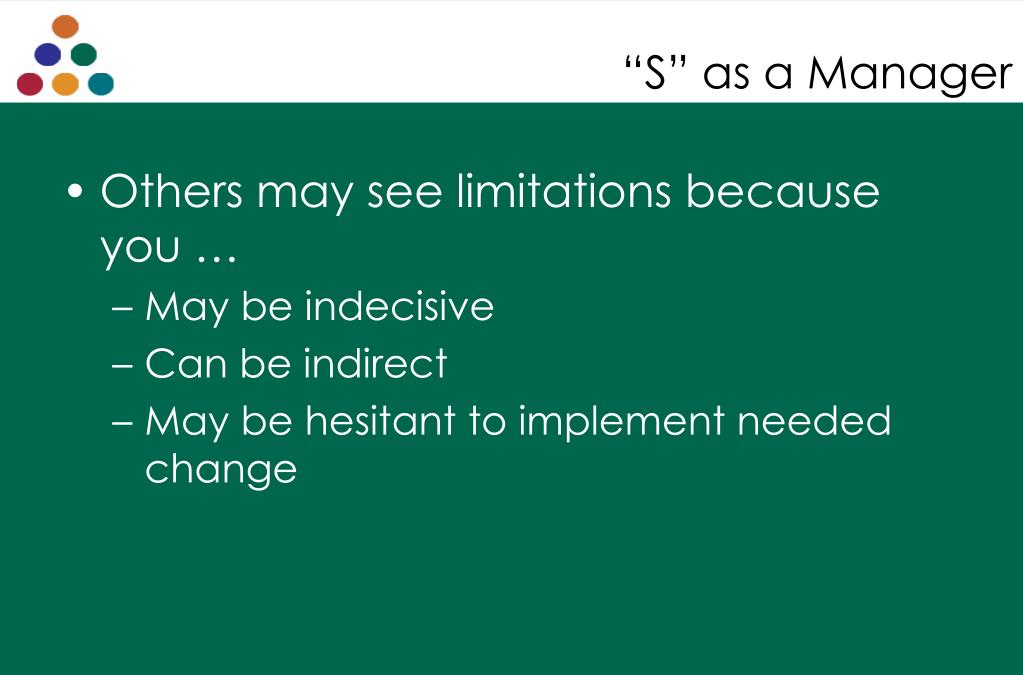 “S” as a Manager

• Others may see limitations because you …
– May be indecisive
– Can be indirect
– May be hesitant to implement needed change